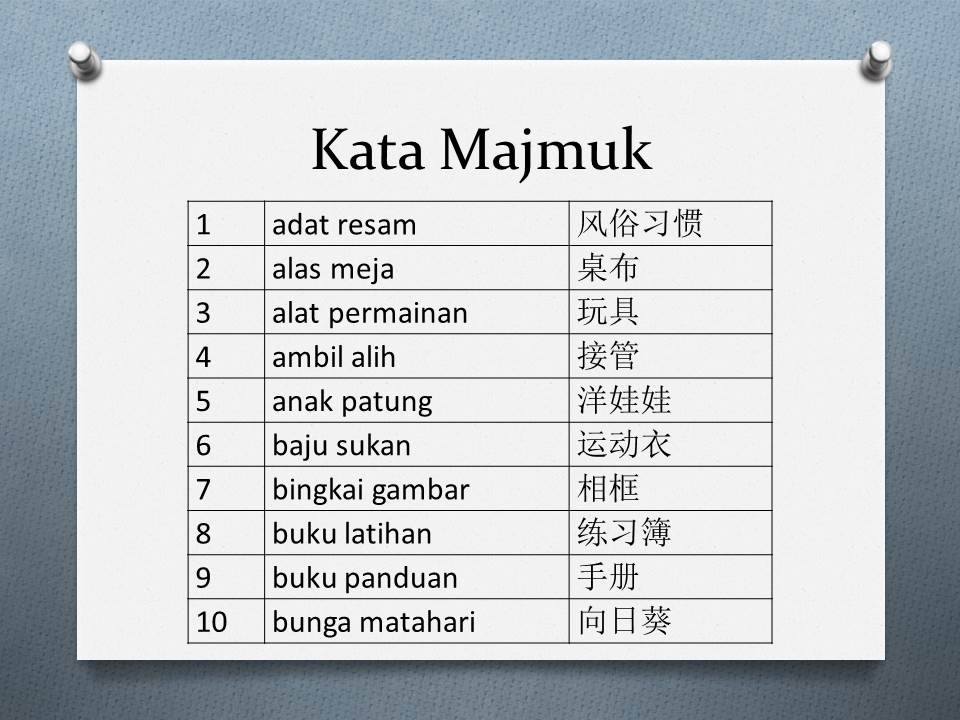 Kata Majmuk

| 1 | adat resam | 风俗习惯 |
|---|---|---|
| 2 | alas meja | 桌布 |
| 3 | alat permainan | 玩具 |
| 4 | ambil alih | 接管 |
| 5 | anak patung | 洋娃娃 |
| 6 | baju sukan | 运动衣 |
| 7 | bingkai gambar | 相框 |
| 8 | buku latihan | 练习簿 |
| 9 | buku panduan | 手册 |
| 10 | bunga matahari | 向日葵 |